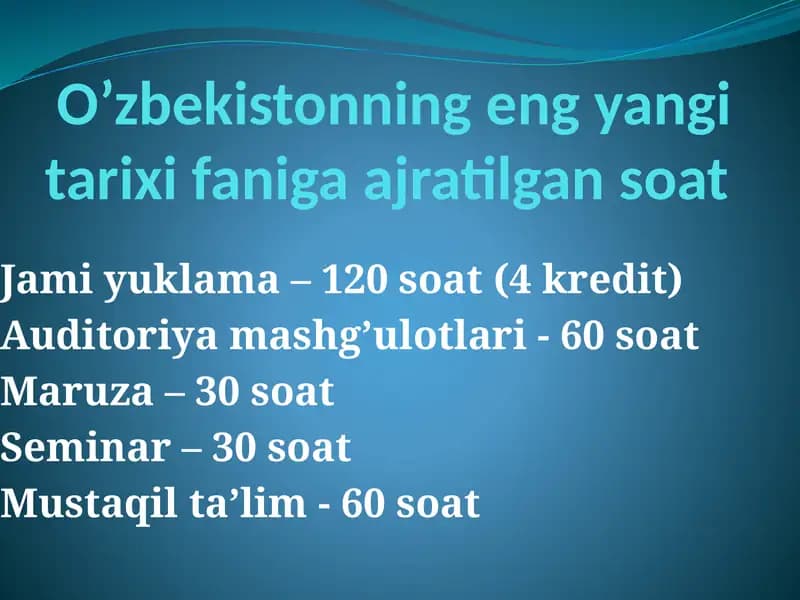 O’zbekistonning eng yangi tarixi faniga ajratilgan soat

Jami yuklama – 120 soat (4 kredit)
Auditoriya mashg’ulotlari - 60 soat
Maruza – 30 soat
Seminar – 30 soat
Mustaqil ta’lim - 60 soat